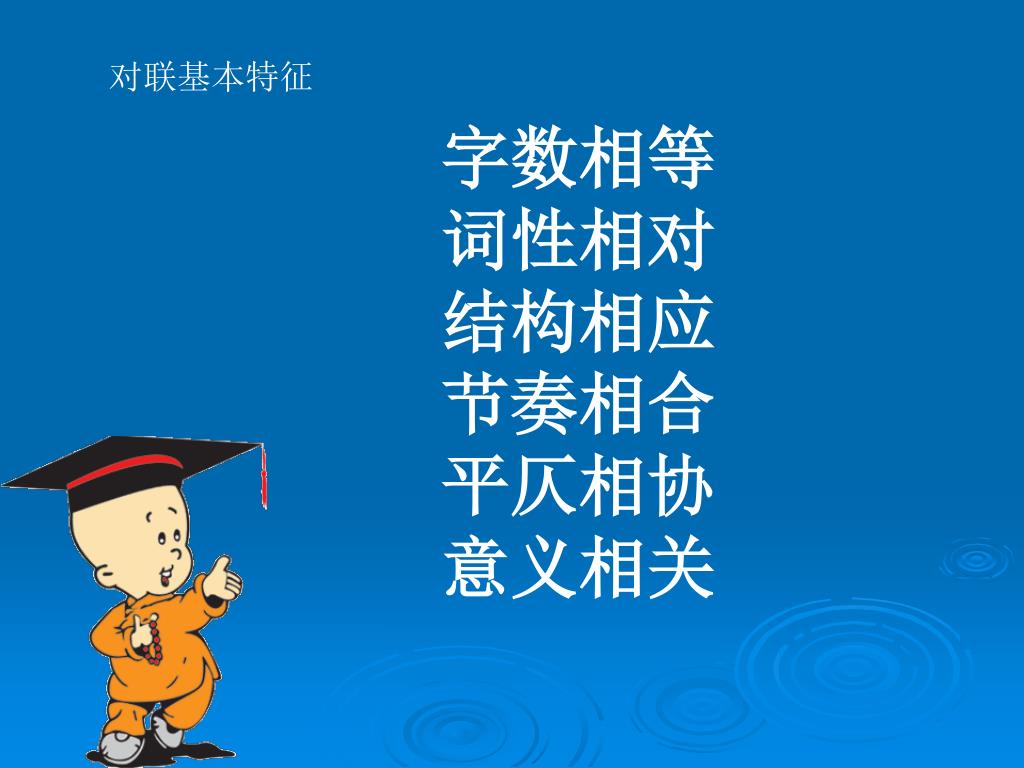 对联基本特征

字数相等
词性相对
结构相应
节奏相合
平仄相协
意义相关